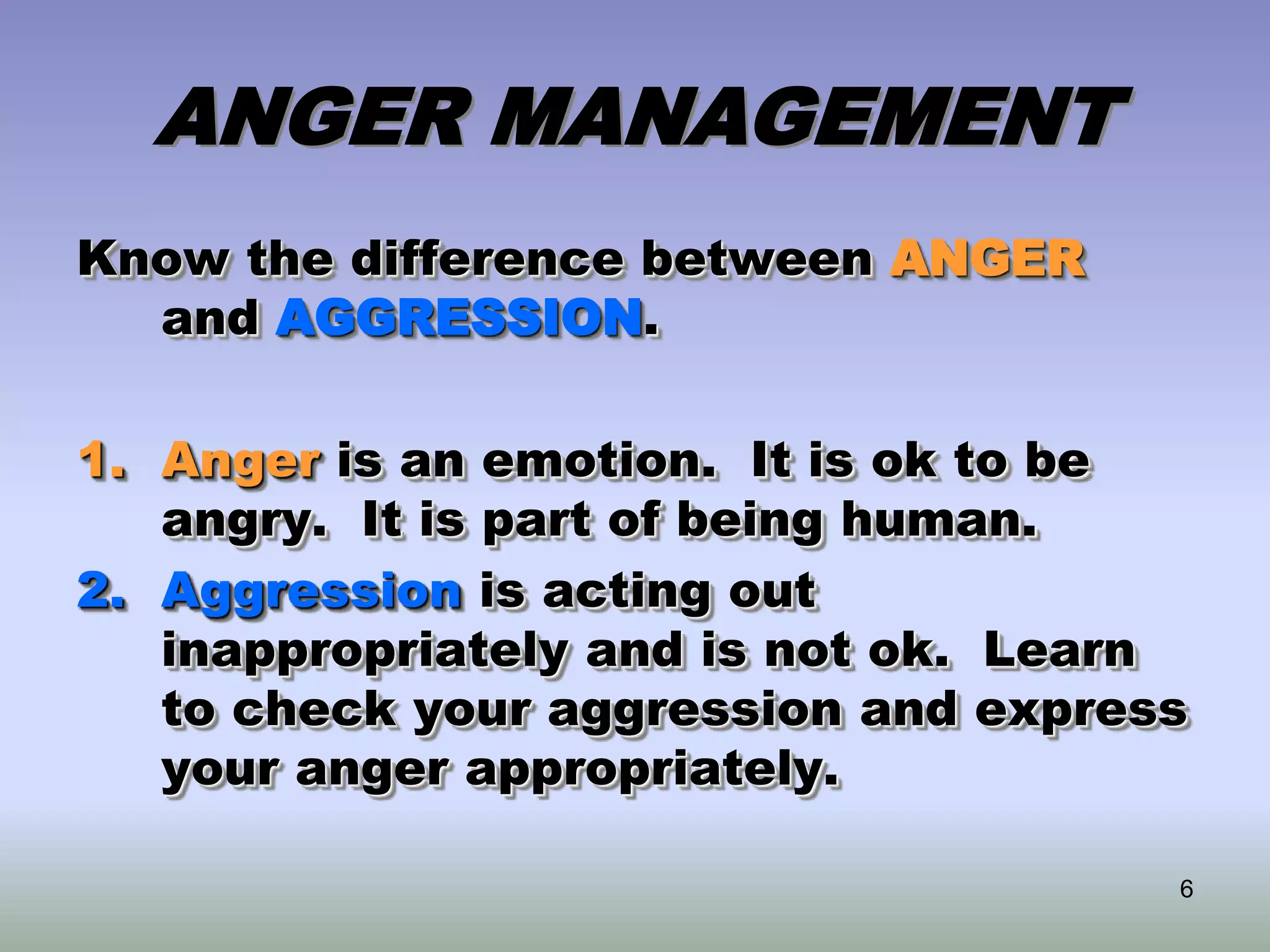 ANGER MANAGEMENT

Know the difference between ANGER and AGGRESSION.

1. Anger is an emotion. It is ok to be angry. It is part of being human.
2. Aggression is acting out inappropriately and is not ok. Learn to check your aggression and express your anger appropriately.

6